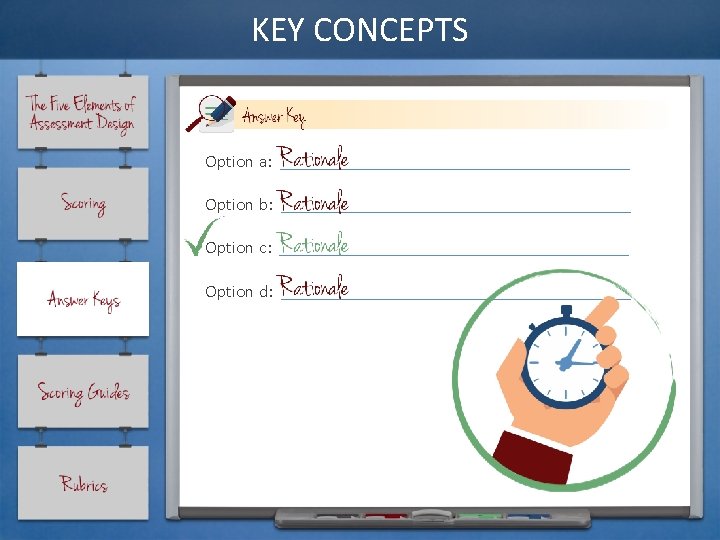 KEY CONCEPTS

The Five Elements of Assessment Design

Scoring

Answer Keys

Scoring Guides

Rubrics

Answer Key

Option a: Rationale

Option b: Rationale

Option c: Rationale

Option d: Rationale